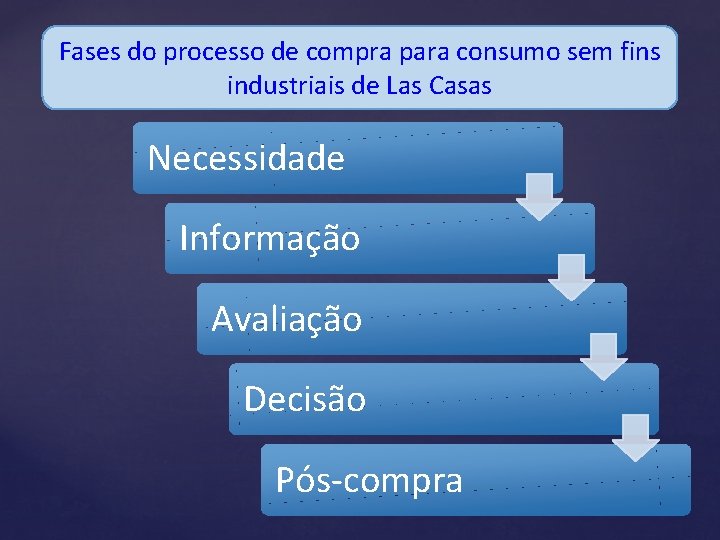 Fases do processo de compra para consumo sem fins industriais de Las Casas

Necessidade

Informação

Avaliação

Decisão

Pós-compra